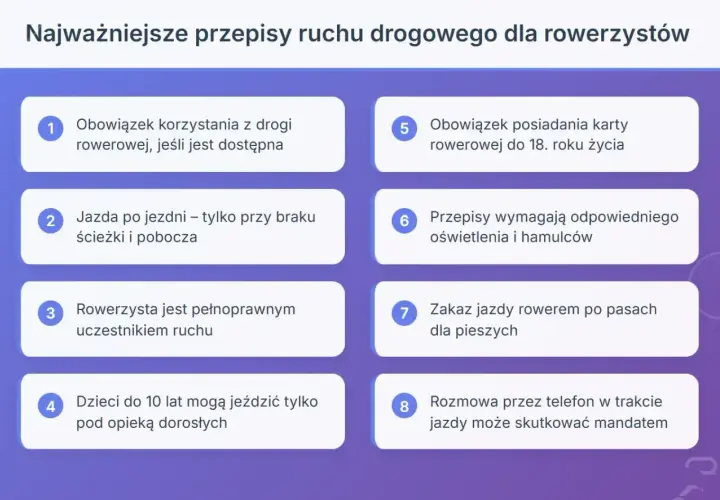 Najważniejsze przepisy ruchu drogowego dla rowerzystów

1 Obowiązek korzystania z drogi rowerowej, jeśli jest dostępna

2 Jazda po jezdni – tylko przy braku ścieżki i pobocza

3 Rowerzysta jest pełnoprawnym uczestnikiem ruchu

4 Dzieci do 10 lat mogą jeździć tylko pod opieką dorosłych

5 Obowiązek posiadania karty rowerowej do 18. roku życia

6 Przepisy wymagają odpowiedniego oświetlenia i hamulców

7 Zakaz jazdy rowerem po pasach dla pieszych

8 Rozmowa przez telefon w trakcie jazdy może skutkować mandatem